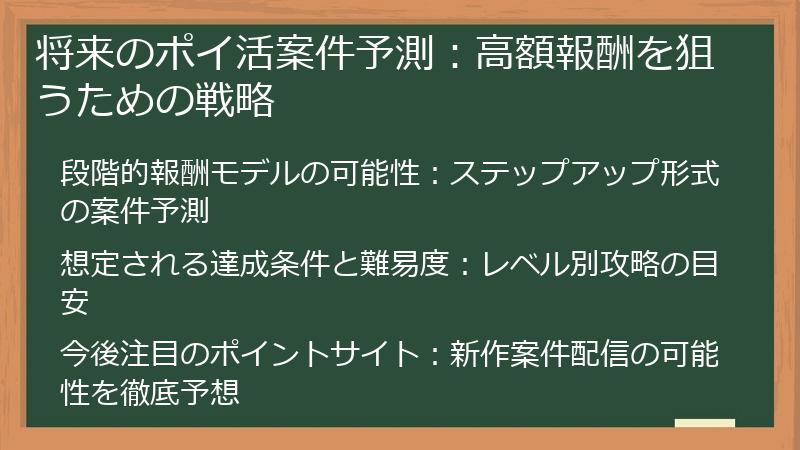 将来のポイ活案件予測：高額報酬を狙うための戦略

段階的報酬モデルの可能性：ステップアップ形式の案件予測

想定される達成条件と難易度：レベル別攻略の目安

今後注目のポイントサイト：新作案件配信の可能性を徹底予想